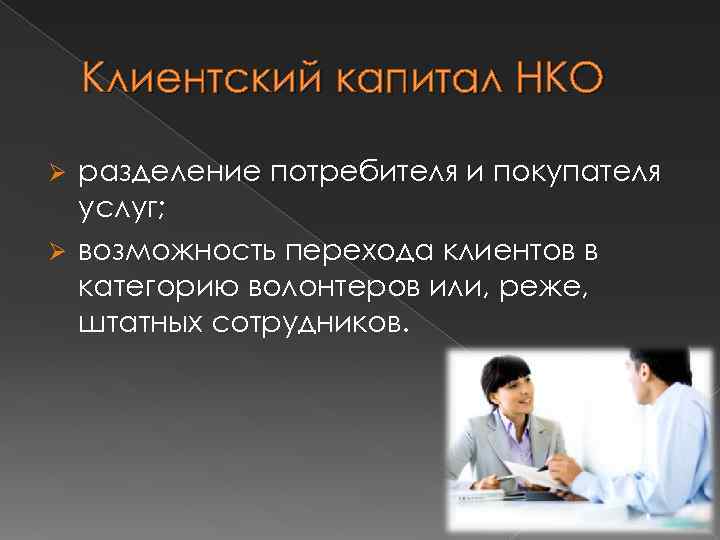 Клиентский капитал НКО

➢ разделение потребителя и покупателя услуг;

➢ возможность перехода клиентов в категорию волонтеров или, реже, штатных сотрудников.